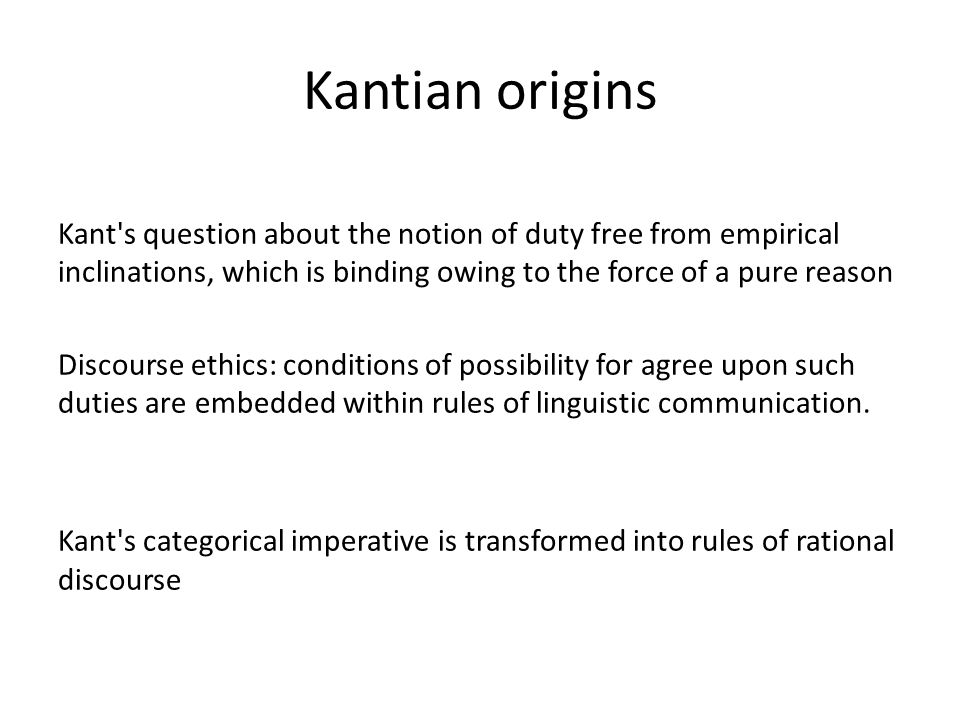 Kantian origins

Kant's question about the notion of duty free from empirical inclinations, which is binding owing to the force of a pure reason

Discourse ethics: conditions of possibility for agree upon such duties are embedded within rules of linguistic communication.

Kant's categorical imperative is transformed into rules of rational discourse